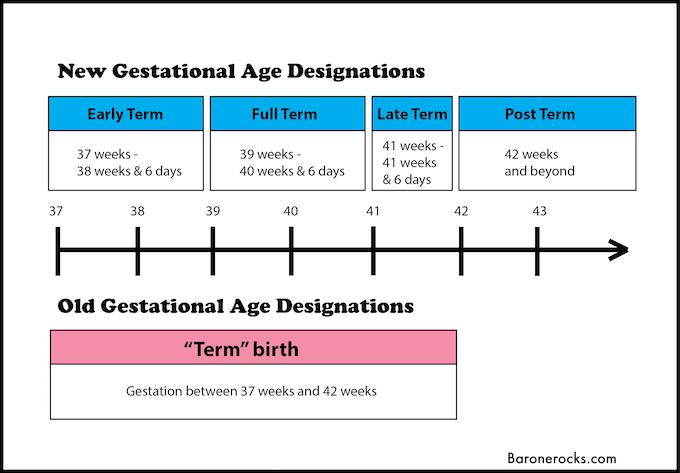 New Gestational Age Designations

| Early Term | Full Term | Late Term | Post Term |
|---|---|---|---|
| 37 weeks - 38 weeks & 6 days | 39 weeks - 40 weeks & 6 days | 41 weeks - 41 weeks & 6 days | 42 weeks and beyond |

37 38 39 40 41 42 43

Old Gestational Age Designations

"Term" birth

Gestation between 37 weeks and 42 weeks

Baronerocks.com